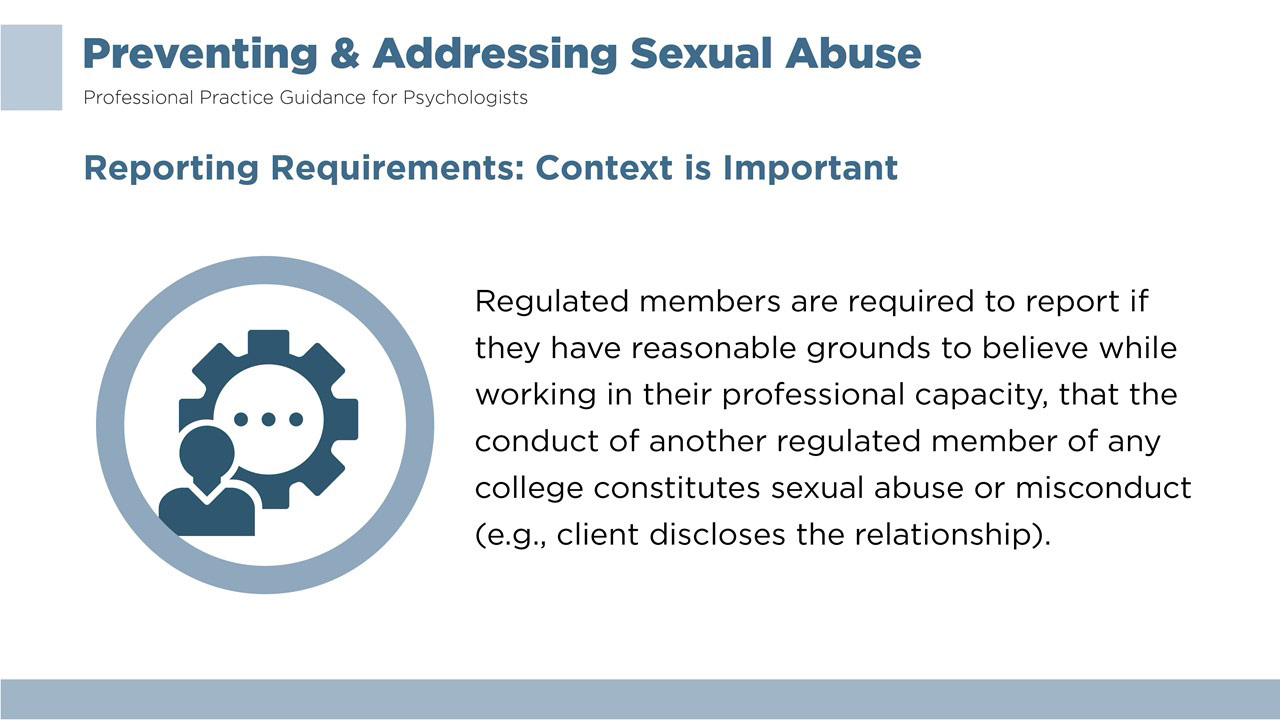 Preventing & Addressing Sexual Abuse
Professional Practice Guidance for Psychologists

Reporting Requirements: Context is Important

Regulated members are required to report if they have reasonable grounds to believe while working in their professional capacity, that the conduct of another regulated member of any college constitutes sexual abuse or misconduct (e.g., client discloses the relationship).